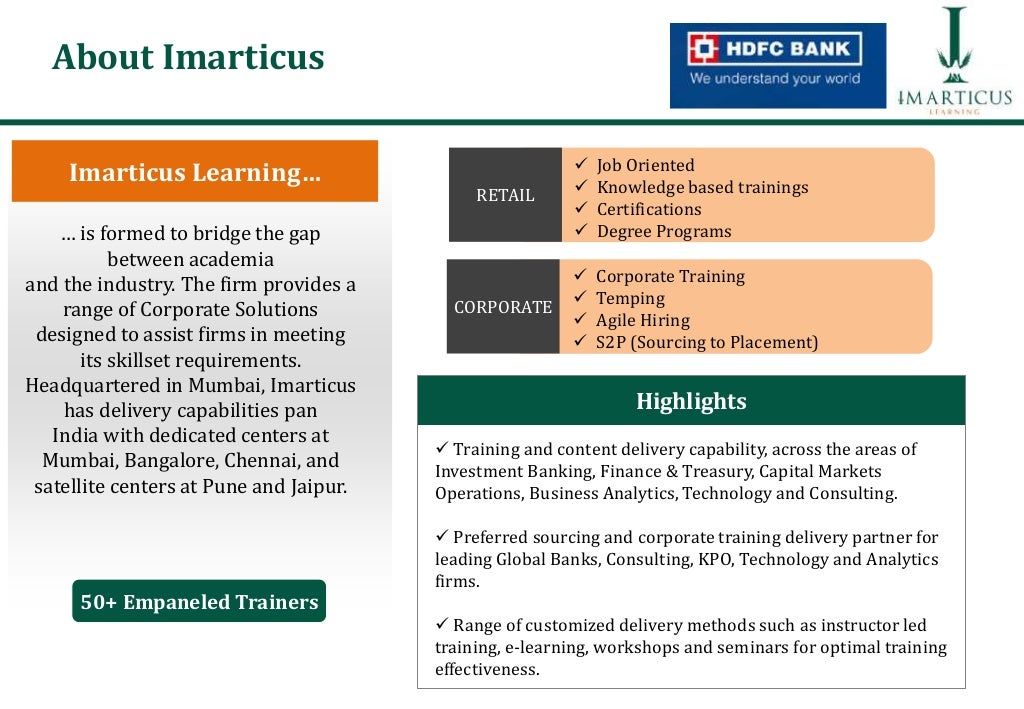 About Imarticus

HDFC BANK
We understand your world

IMARTICUS
LEARNING

Imarticus Learning…

… is formed to bridge the gap between academia and the industry. The firm provides a range of Corporate Solutions designed to assist firms in meeting its skillset requirements. Headquartered in Mumbai, Imarticus has delivery capabilities pan India with dedicated centers at Mumbai, Bangalore, Chennai, and satellite centers at Pune and Jaipur.

50+ Empaneled Trainers

RETAIL
✓ Job Oriented
✓ Knowledge based trainings
✓ Certifications
✓ Degree Programs

CORPORATE
✓ Corporate Training
✓ Temping
✓ Agile Hiring
✓ S2P (Sourcing to Placement)

Highlights

✓ Training and content delivery capability, across the areas of Investment Banking, Finance & Treasury, Capital Markets Operations, Business Analytics, Technology and Consulting.

✓ Preferred sourcing and corporate training delivery partner for leading Global Banks, Consulting, KPO, Technology and Analytics firms.

✓ Range of customized delivery methods such as instructor led training, e-learning, workshops and seminars for optimal training effectiveness.